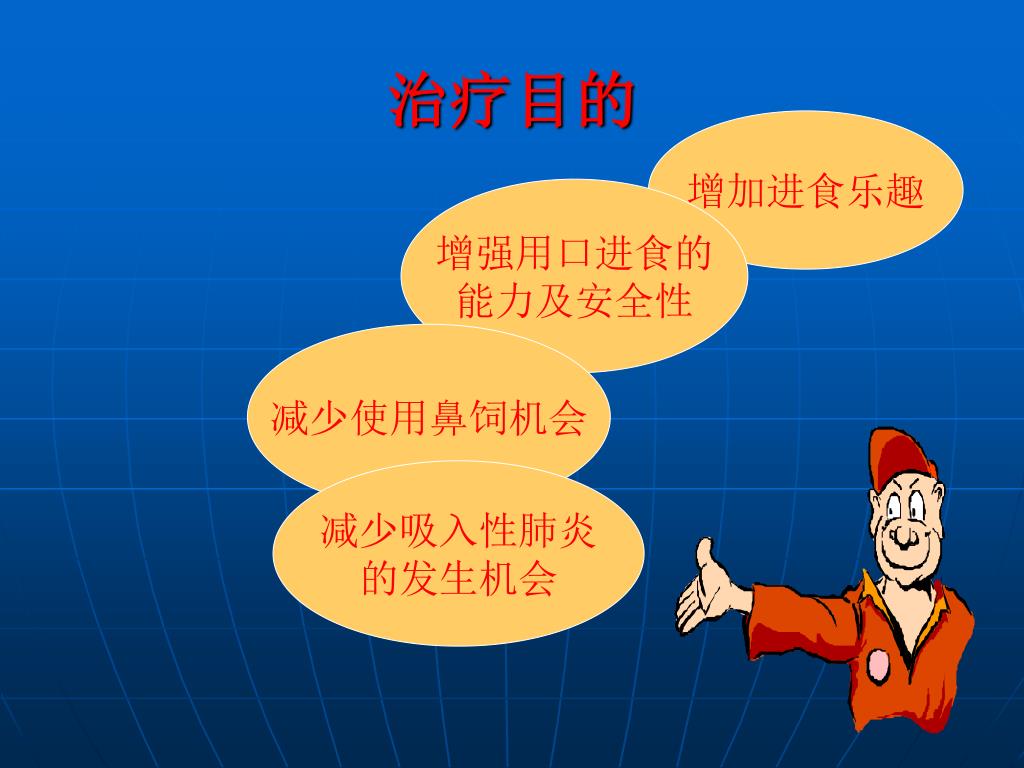 治疗目的

增加进食乐趣

增强用口进食的能力及安全性

减少使用鼻饲机会

减少吸入性肺炎的发生机会